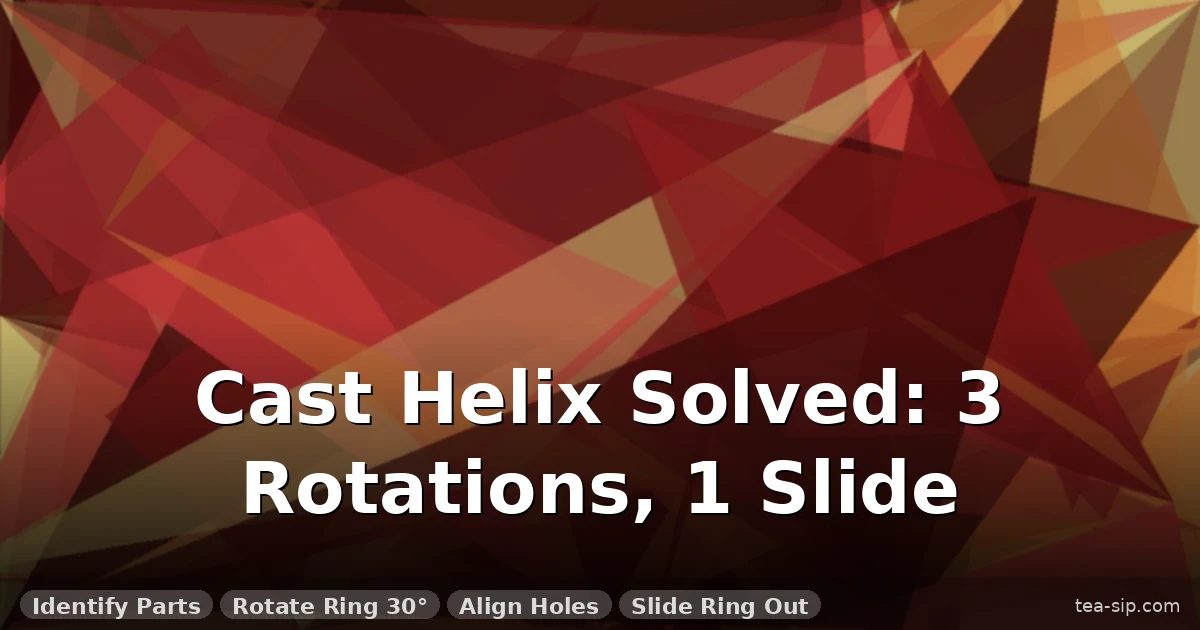 Cast Helix Solved: 3 Rotations, 1 Slide

Identify Parts
Rotate Ring 30°
Align Holes
Slide Ring Out

tea-sip.com